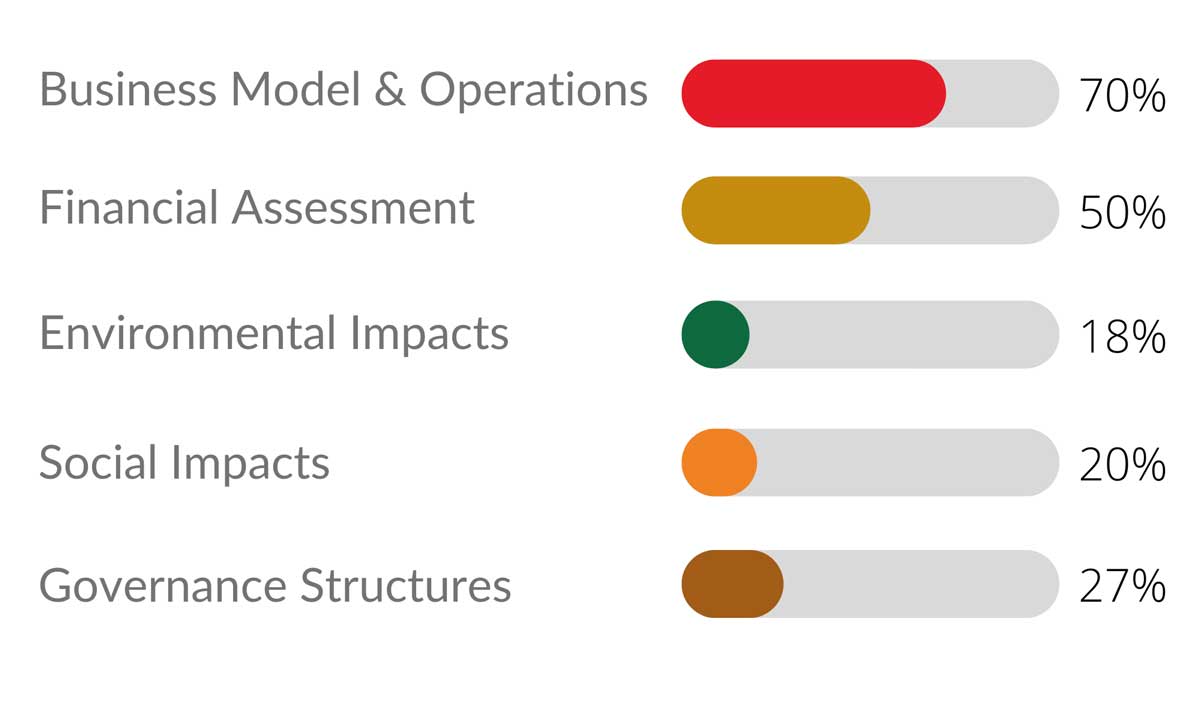 Business Model & Operations 70%

Financial Assessment 50%

Environmental Impacts 18%

Social Impacts 20%

Governance Structures 27%